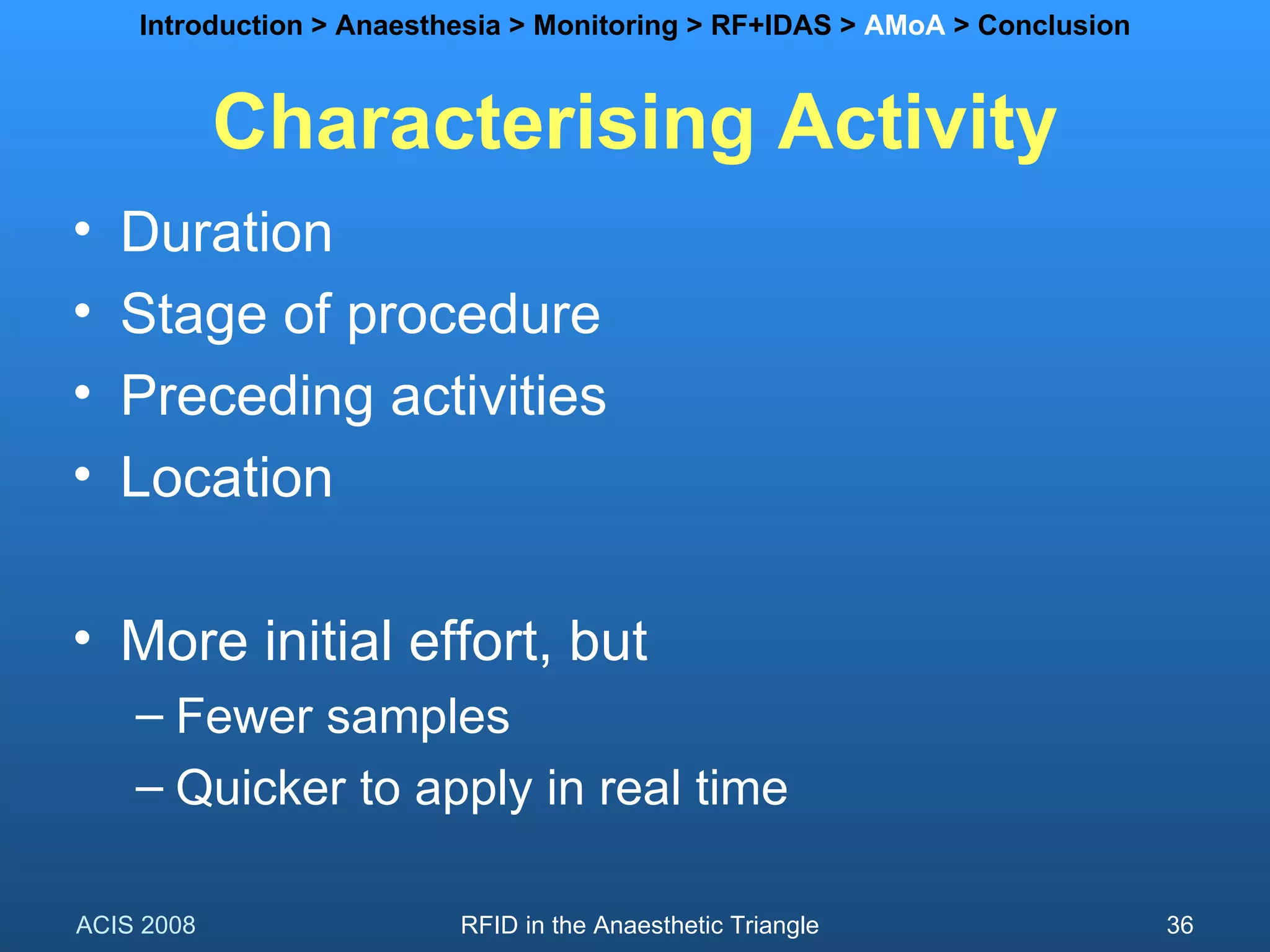 Introduction > Anaesthesia > Monitoring > RF+IDAS > AMoA > Conclusion

Characterising Activity

• Duration
• Stage of procedure
• Preceding activities
• Location

• More initial effort, but
– Fewer samples
– Quicker to apply in real time

ACIS 2008
RFID in the Anaesthetic Triangle
36